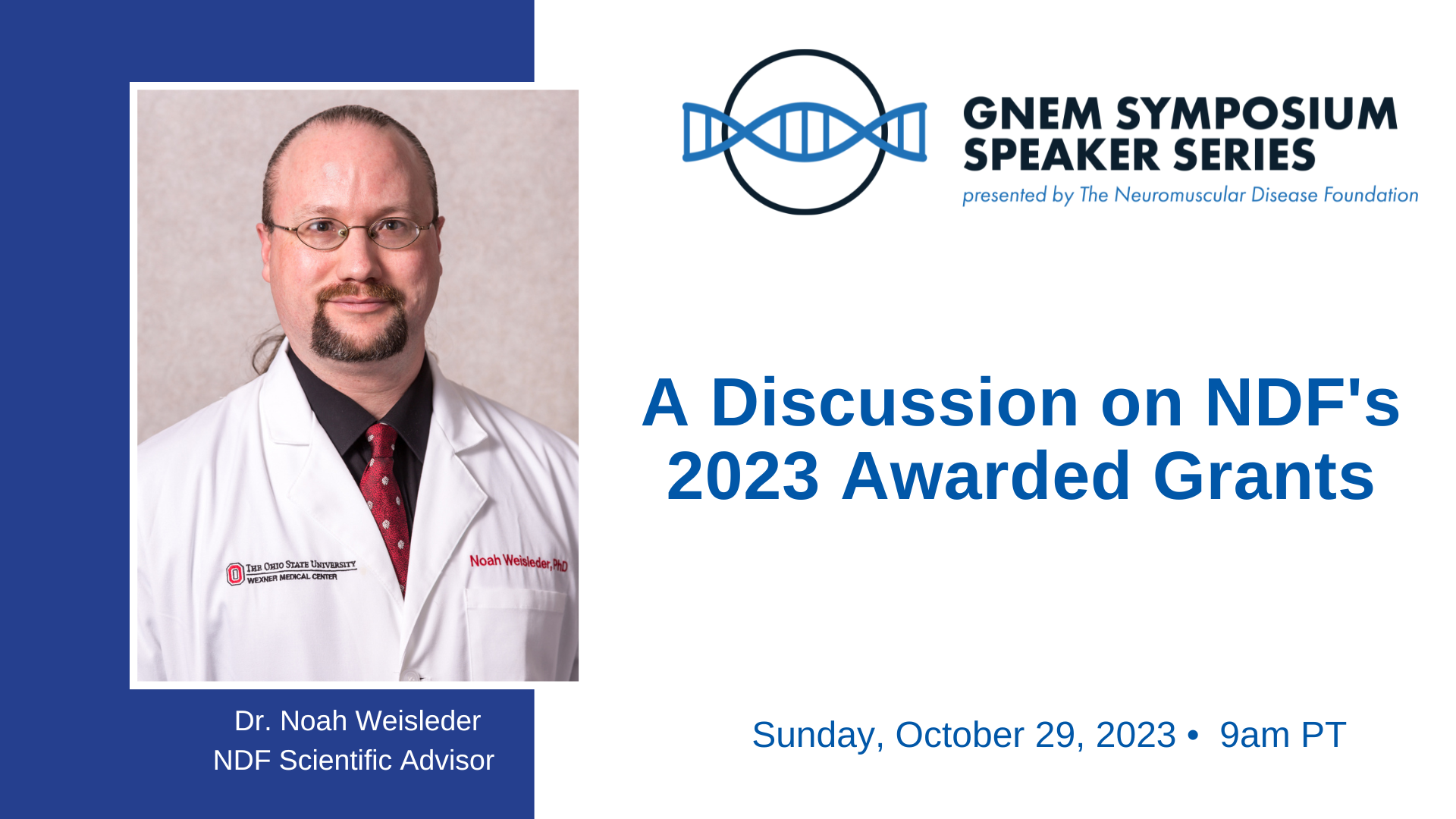 THE OHIO STATE UNIVERSITY
WEXNER MEDICAL CENTER

Noah Weisleder, PhD

Dr. Noah Weisleder
NDF Scientific Advisor

GNEM SYMPOSIUM SPEAKER SERIES
presented by The Neuromuscular Disease Foundation

A Discussion on NDF's 2023 Awarded Grants

Sunday, October 29, 2023 • 9am PT